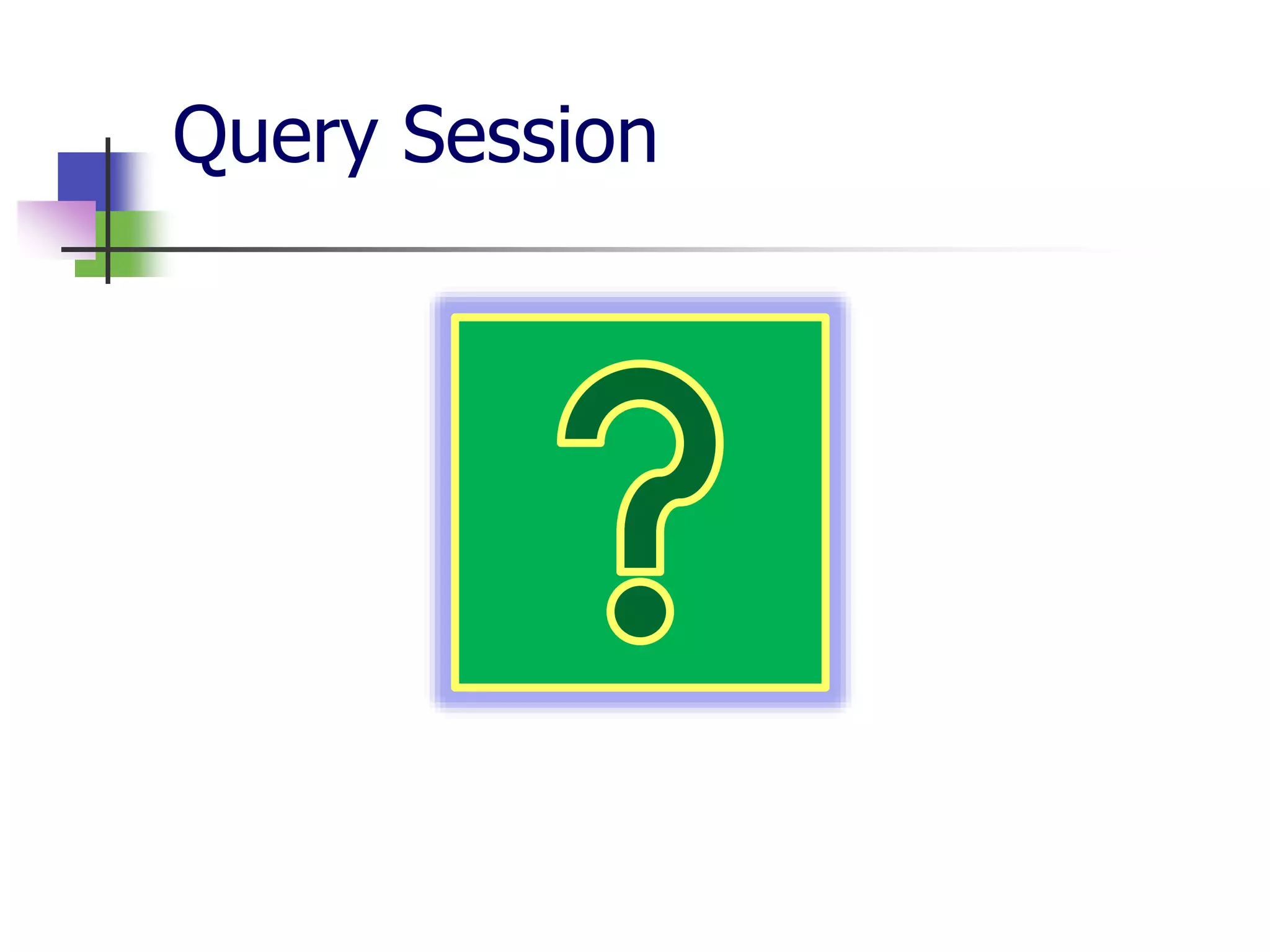 Query Session

?